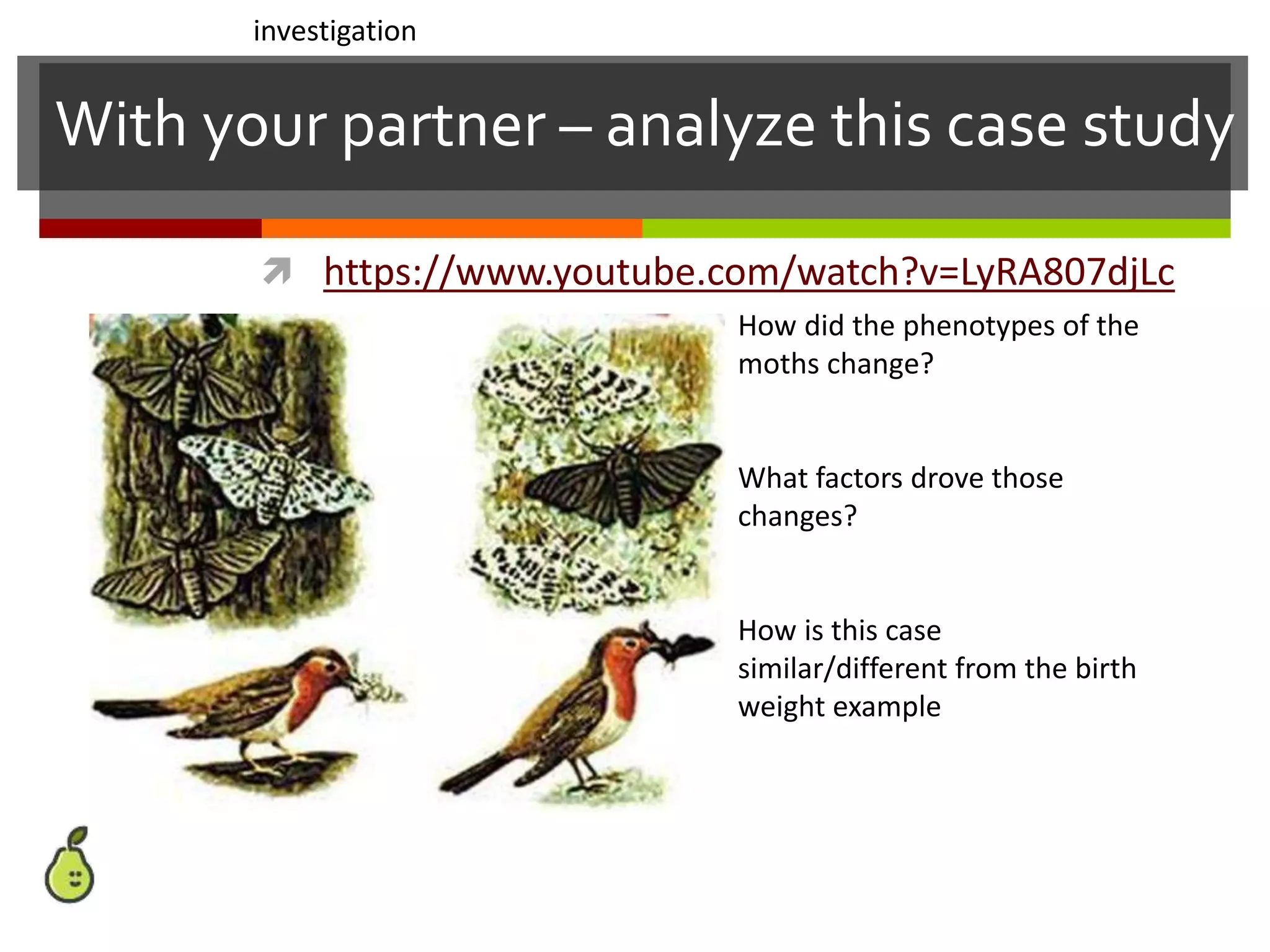 investigation

With your partner – analyze this case study

https://www.youtube.com/watch?v=LyRA807djLc

How did the phenotypes of the moths change?

What factors drove those changes?

How is this case similar/different from the birth weight example